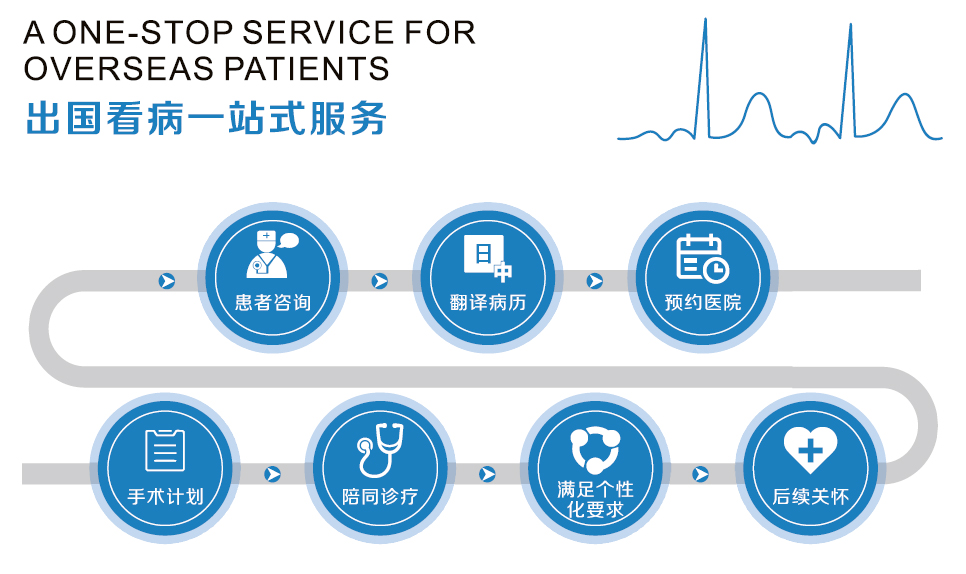 A ONE-STOP SERVICE FOR OVERSEAS PATIENTS
出国看病一站式服务

患者咨询

日
中
翻译病历

预约医院

手术计划

陪同诊疗

满足个性化要求

后续关怀